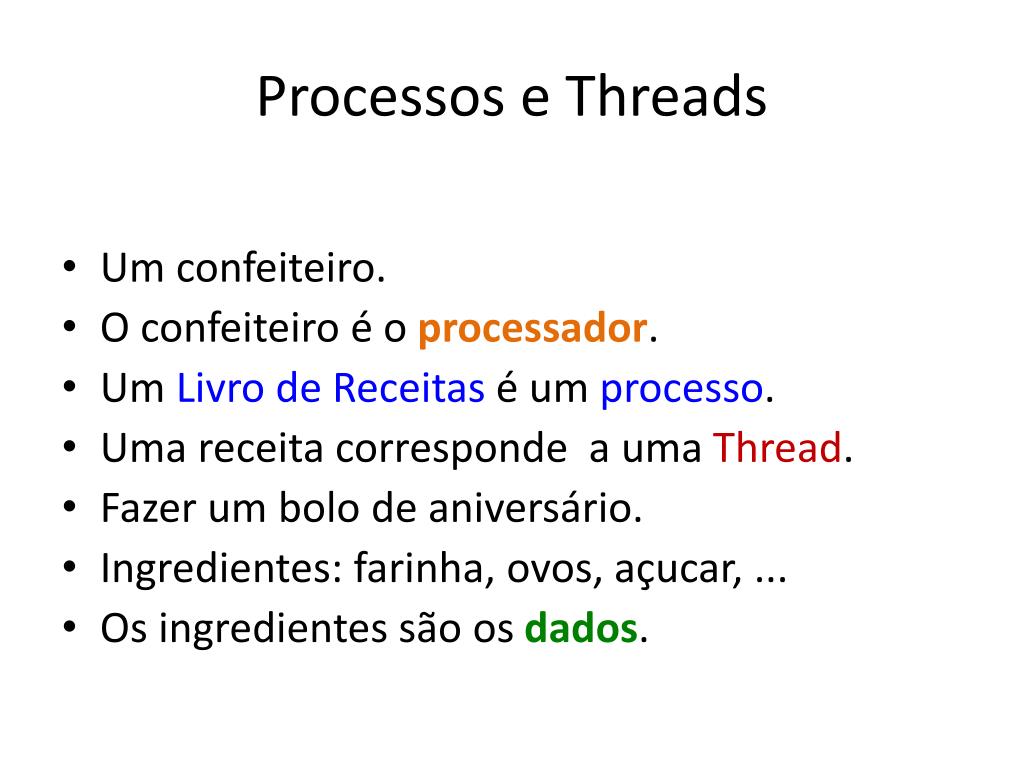 Processos e Threads

• Um confeiteiro.
• O confeiteiro é o processador.
• Um Livro de Receitas é um processo.
• Uma receita corresponde  a uma Thread.
• Fazer um bolo de aniversário.
• Ingredientes: farinha, ovos, açucar, ...
• Os ingredientes são os dados.